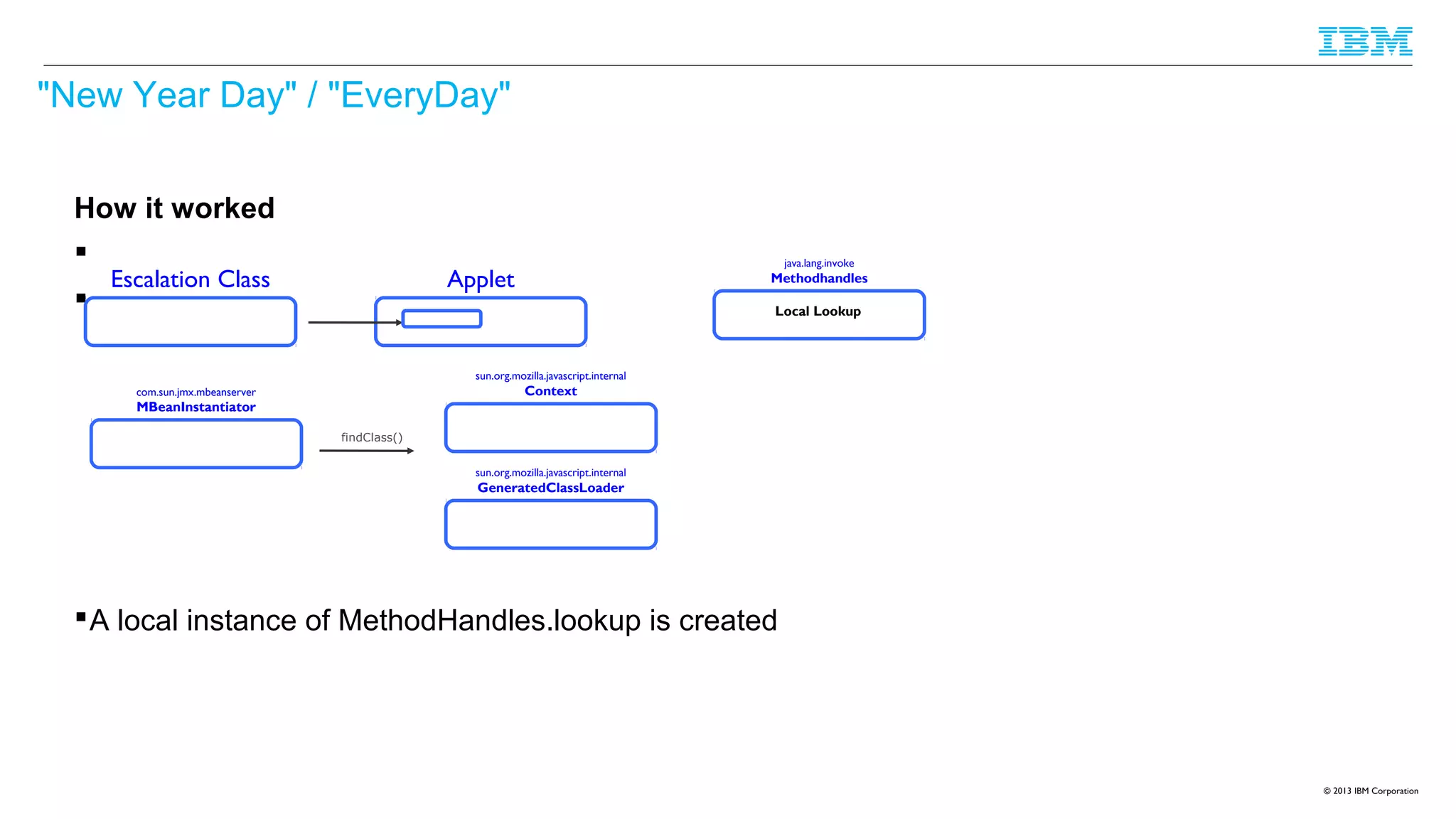 IBM

"New Year Day" / "EveryDay"

How it worked

▪

▪

Escalation Class

Applet

java.lang.invoke
Methodhandles

Local Lookup

com.sun.jmx.mbeanserver
MBeanInstantiator

findClass()

sun.org.mozilla.javascript.internal
Context

sun.org.mozilla.javascript.internal
GeneratedClassLoader

▪A local instance of MethodHandles.lookup is created

© 2013 IBM Corporation